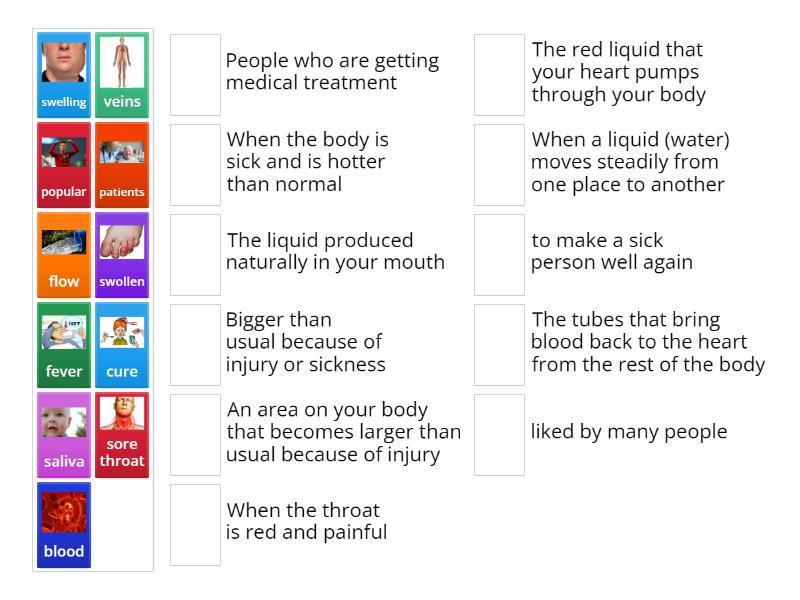 swelling
veins
popular
patients
flow
swollen
fever
cure
saliva
sore throat
blood

People who are getting medical treatment

When the body is sick and is hotter than normal

The liquid produced naturally in your mouth

Bigger than usual because of injury or sickness

An area on your body that becomes larger than usual because of injury

When the throat is red and painful

The red liquid that your heart pumps through your body

When a liquid (water) moves steadily from one place to another

to make a sick person well again

The tubes that bring blood back to the heart from the rest of the body

liked by many people